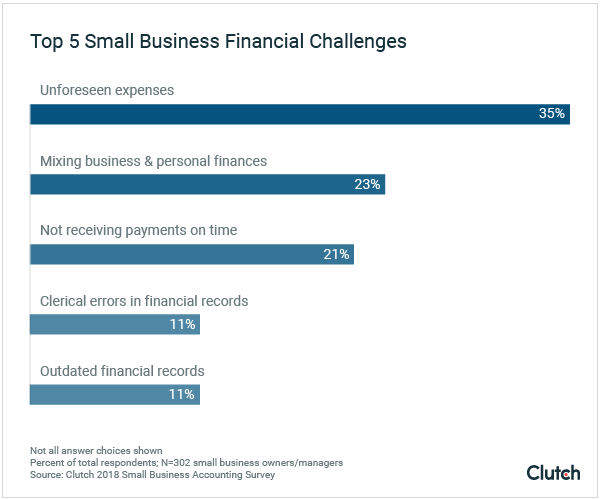 Top 5 Small Business Financial Challenges

Unforeseen expenses

35%

Mixing business & personal finances

23%

Not receiving payments on time

21%

Clerical errors in financial records

11%

Outdated financial records

11%

Not all answer choices shown
Percent of total respondents; N=302 small business owners/managers
Source: Clutch 2018 Small Business Accounting Survey

Clutch